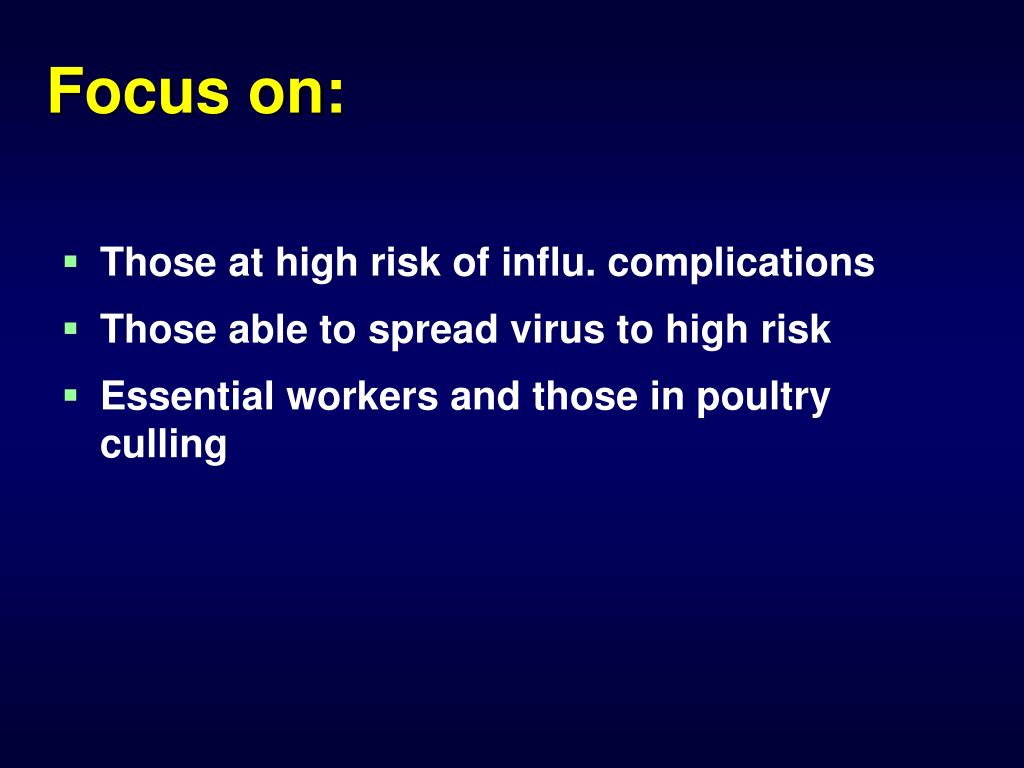 Focus on:

- Those at high risk of influ. complications
- Those able to spread virus to high risk
- Essential workers and those in poultry culling